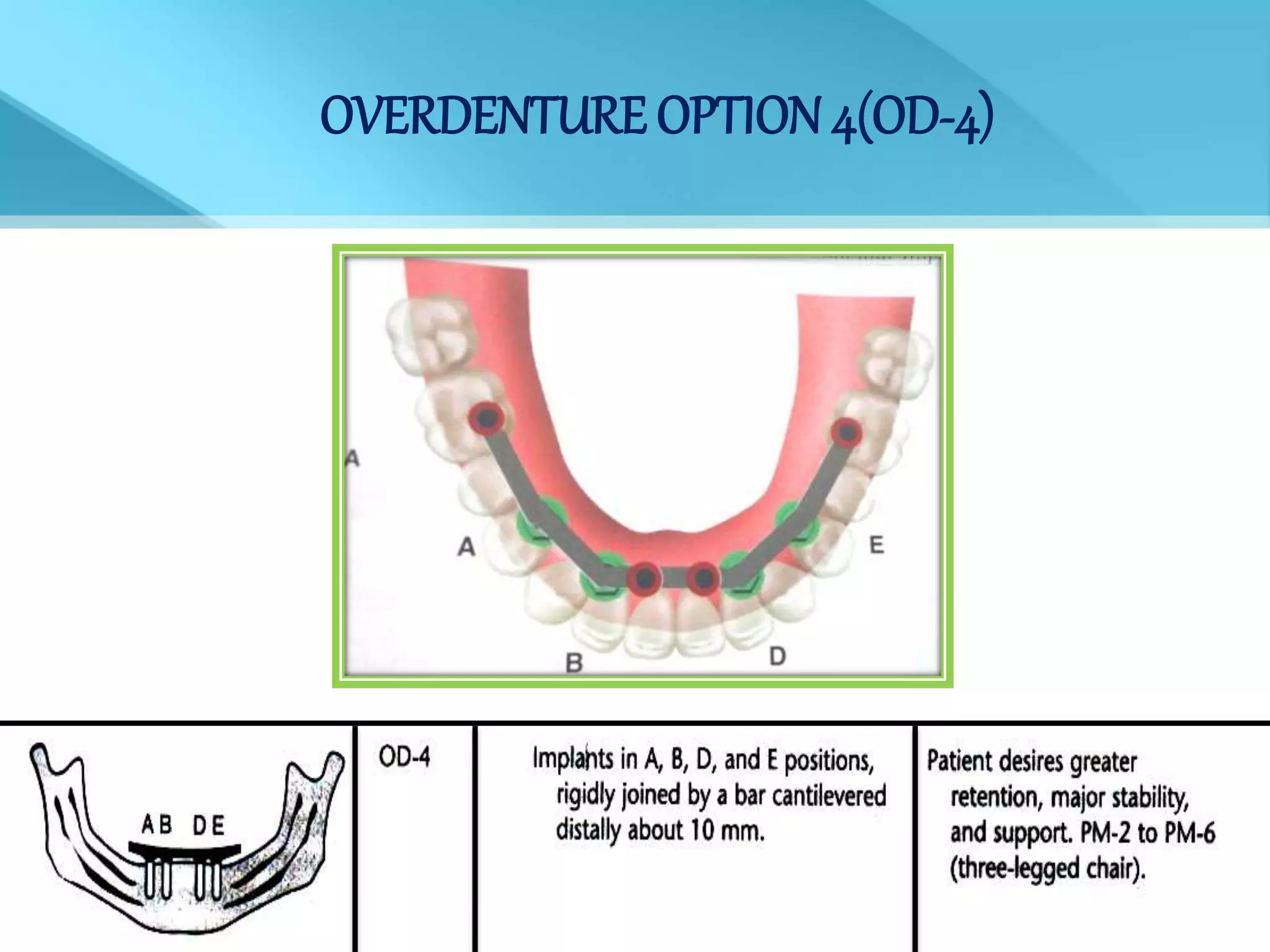 OVERDENTURE OPTION 4(OD-4)

A

A

E

B

D

| AB DE | OD-4 | Implants in A, B, D, and E positions, rigidly joined by a bar cantilevered distally about 10 mm. | Patient desires greater retention, major stability, and support. PM-2 to PM-6 (three-legged chair). |
|---|---|---|---|